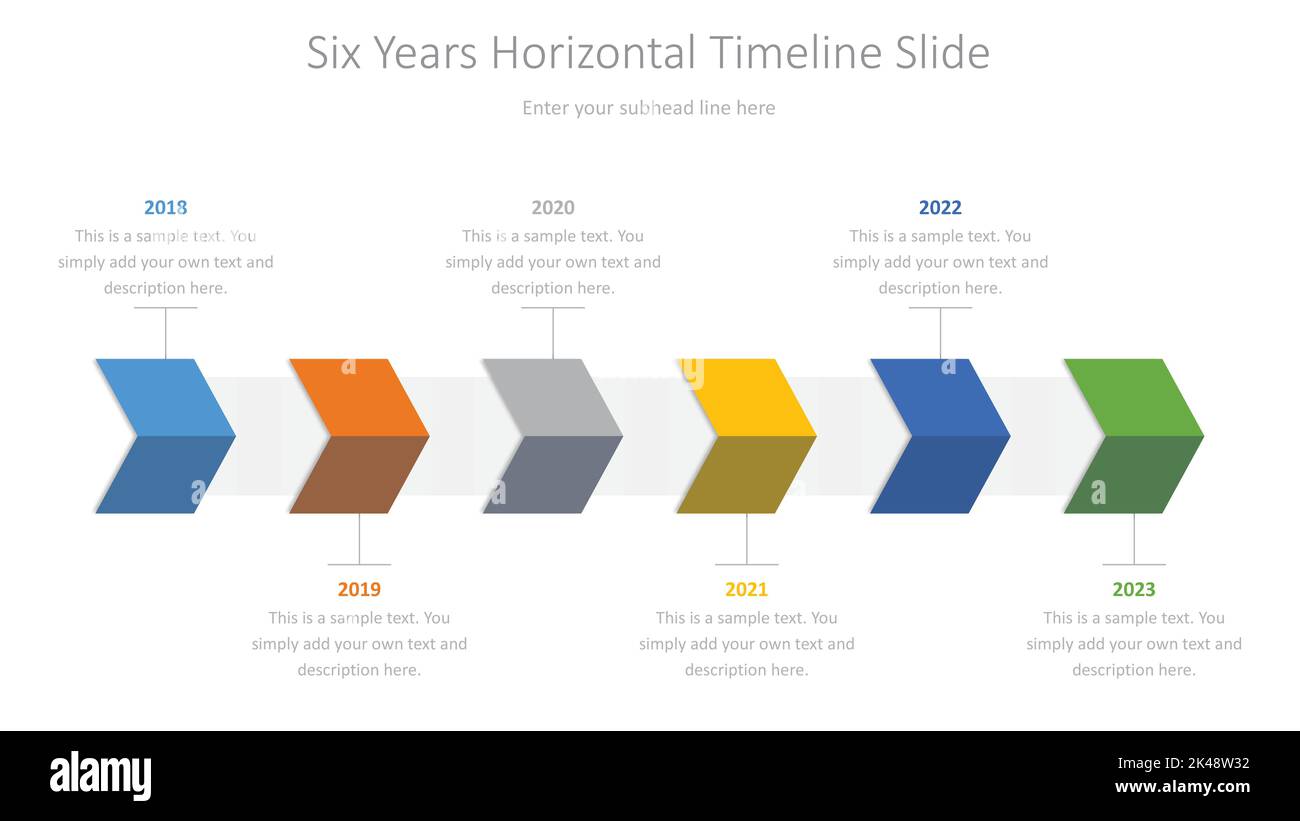 Six Years Horizontal Timeline Slide

Enter your subhead line here

2018
This is a sample text. You simply add your own text and description here.

2020
This is a sample text. You simply add your own text and description here.

2022
This is a sample text. You simply add your own text and description here.

2019
This is a sample text. You simply add your own text and description here.

2021
This is a sample text. You simply add your own text and description here.

2023
This is a sample text. You simply add your own text and description here.

alamy

2K48W32
www.alamy.com